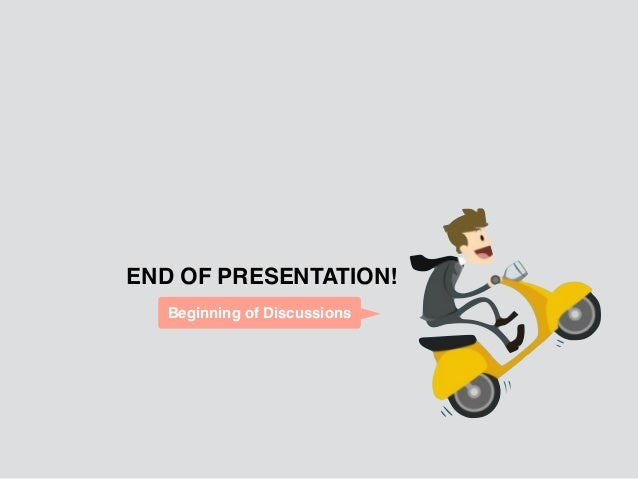 END OF PRESENTATION!

Beginning of Discussions